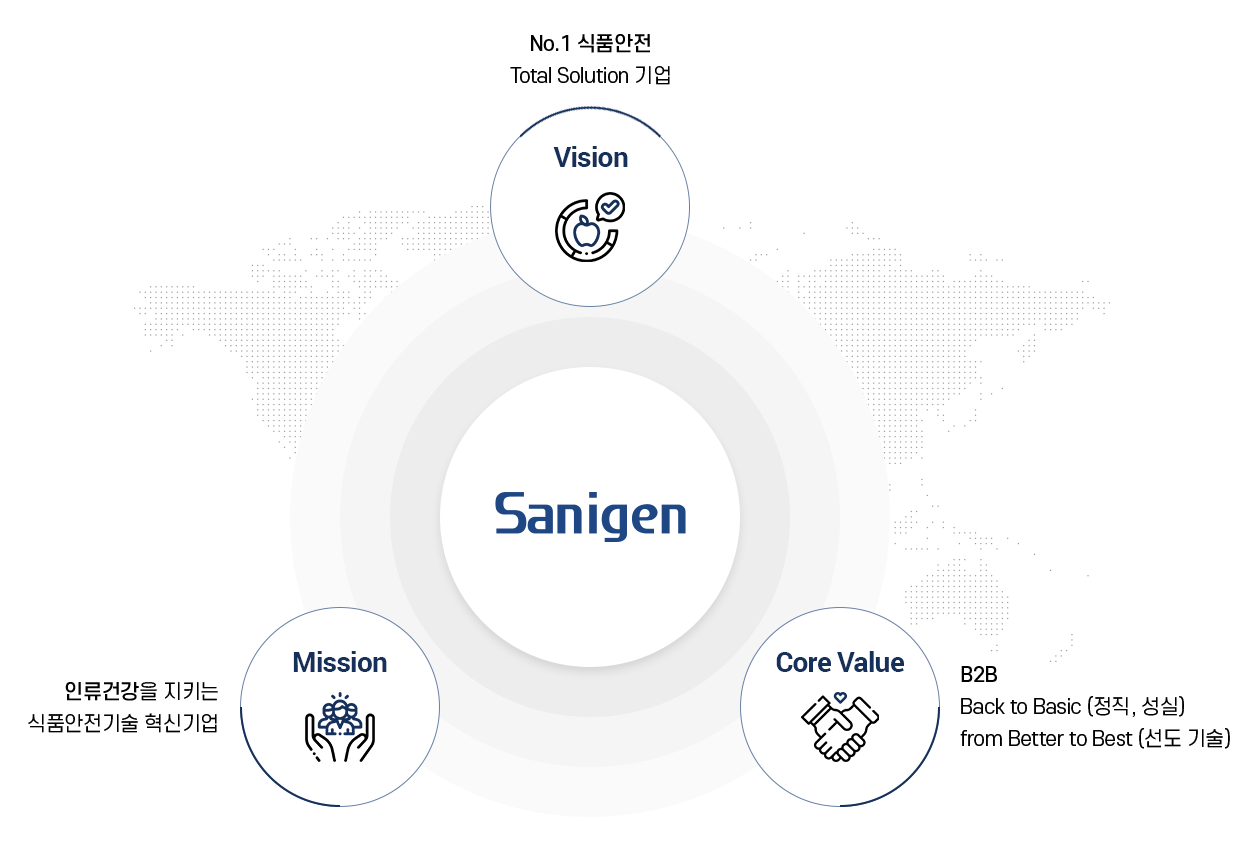 No.1 식품안전
Total Solution 기업

Vision

Sanigen

Mission

인류건강을 지키는
식품안전기술 혁신기업

Core Value

B2B
Back to Basic (정직, 성실)
from Better to Best (선도 기술)